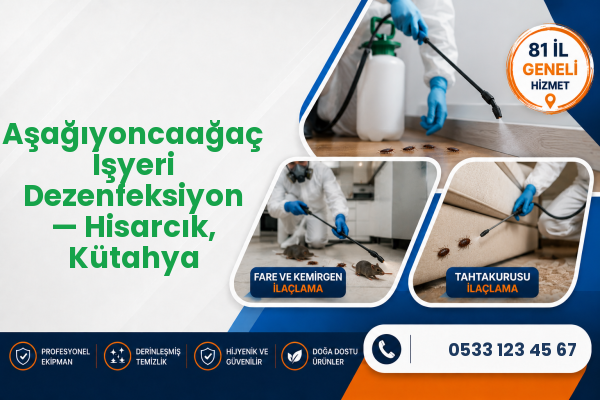 Aşağıyoncaağaç Işyeri Dezenfeksiyon — Hisarcık, Kütahya

81 İL GENELİ HİZMET

FARE VE KEMİRGEN İLAÇLAMA

TAHTAKURUSU İLAÇLAMA

PROFESYONEL EKİPMAN

DERİNLEŞMİŞ TEMİZLİK

HİJYENİK VE GÜVENİLİR

DOĞA DOSTU ÜRÜNLER

0533 123 45 67